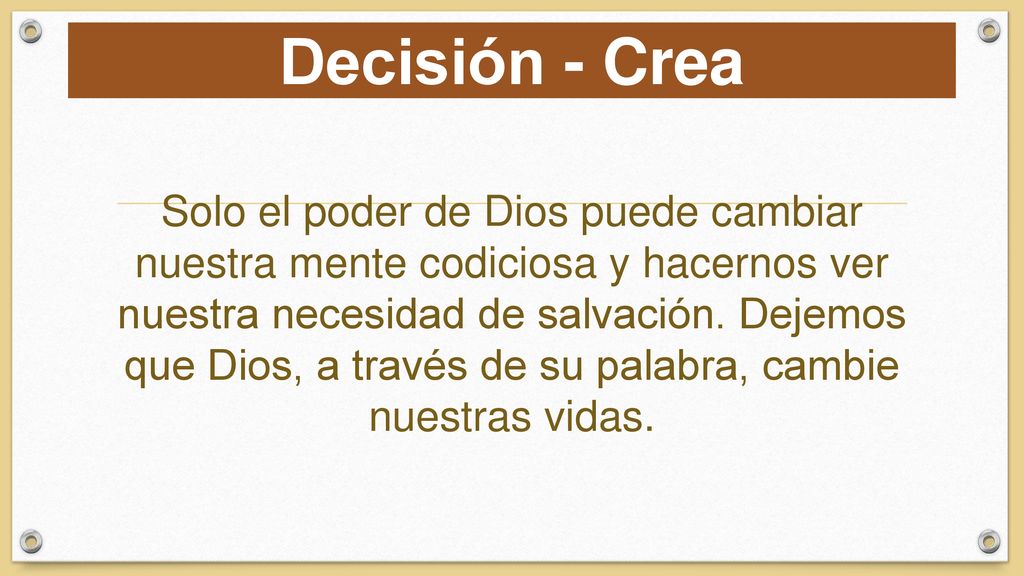 Decisión - Crea

Solo el poder de Dios puede cambiar nuestra mente codiciosa y hacernos ver nuestra necesidad de salvación. Dejemos que Dios, a través de su palabra, cambie nuestras vidas.